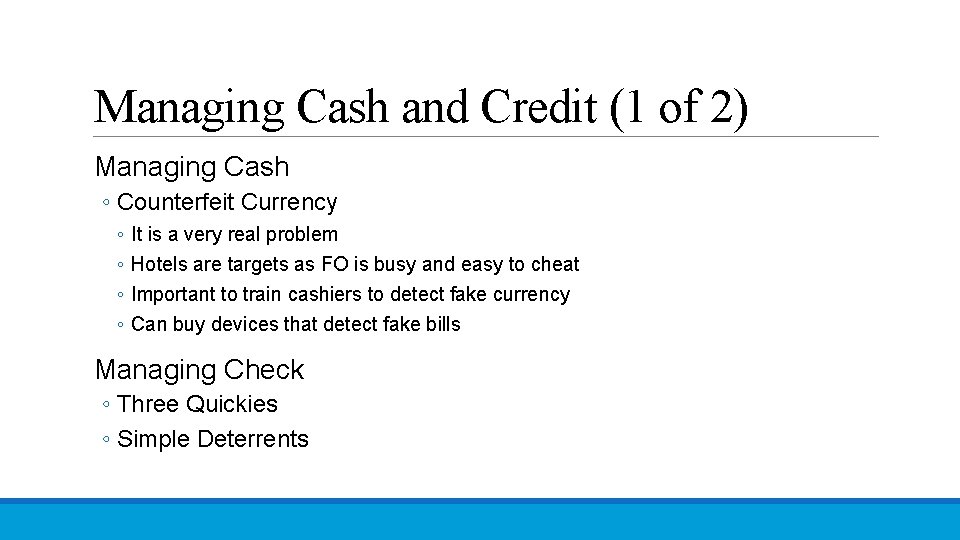 Managing Cash and Credit (1 of 2)

Managing Cash

◦ Counterfeit Currency

◦ It is a very real problem

◦ Hotels are targets as FO is busy and easy to cheat

◦ Important to train cashiers to detect fake currency

◦ Can buy devices that detect fake bills

Managing Check

◦ Three Quickies

◦ Simple Deterrents